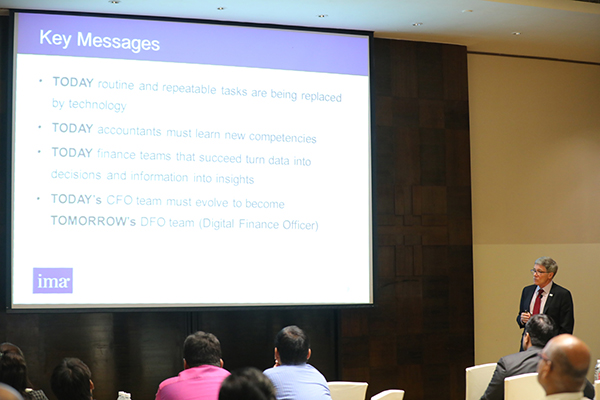 Key Messages

• TODAY routine and repeatable tasks are being replaced by technology

• TODAY accountants must learn new competencies

• TODAY finance teams that succeed turn data into decisions and information into insights

• TODAY's CFO team must evolve to become TOMORROW's DFO team (Digital Finance Officer)

ima